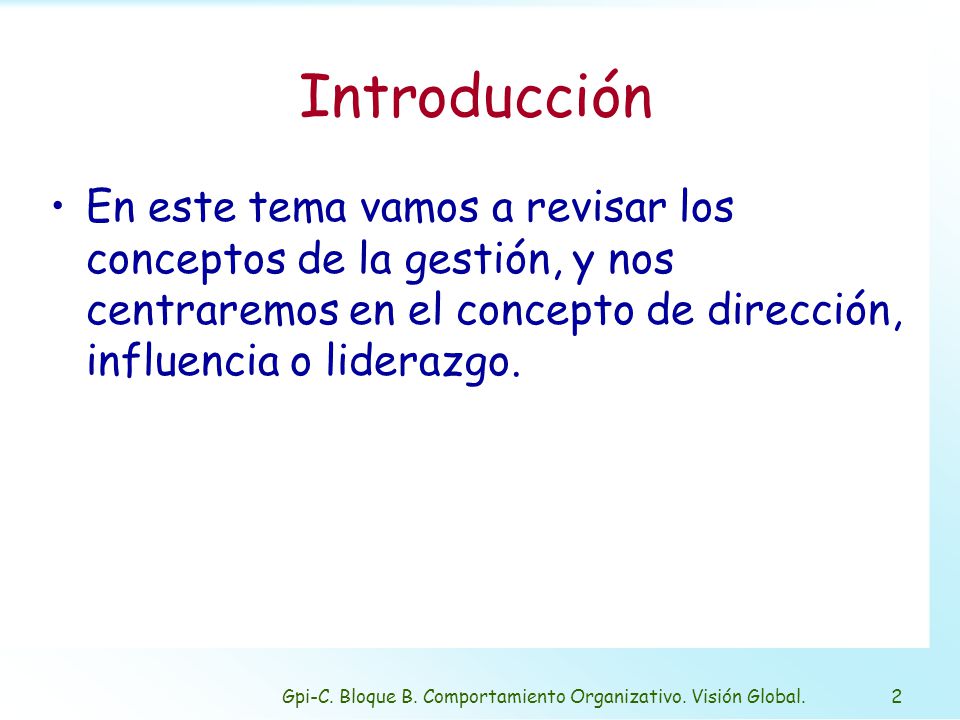 Introducción

• En este tema vamos a revisar los conceptos de la gestión, y nos centraremos en el concepto de dirección, influencia o liderazgo.

Gpi-C. Bloque B. Comportamiento Organizativo. Visión Global. 2